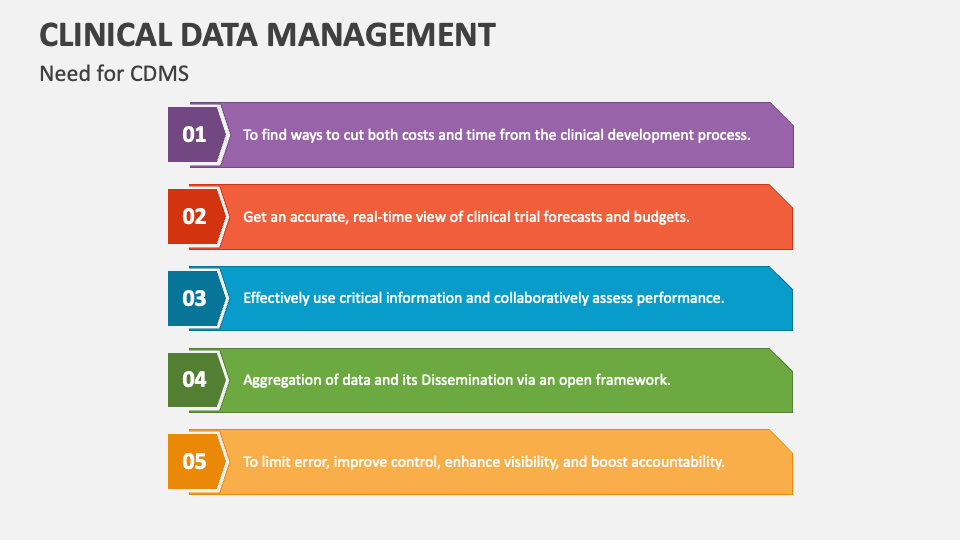 CLINICAL DATA MANAGEMENT

Need for CDMS

01 To find ways to cut both costs and time from the clinical development process.

02 Get an accurate, real-time view of clinical trial forecasts and budgets.

03 Effectively use critical information and collaboratively assess performance.

04 Aggregation of data and its Dissemination via an open framework.

05 To limit error, improve control, enhance visibility, and boost accountability.